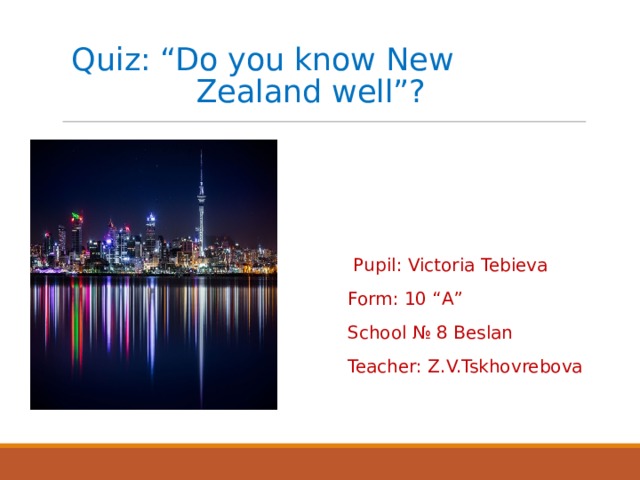 Quiz: “Do you know New Zealand well”?

Pupil: Victoria Tebieva

Form: 10 “A”

School № 8 Beslan

Teacher: Z.V.Tskhovrebova